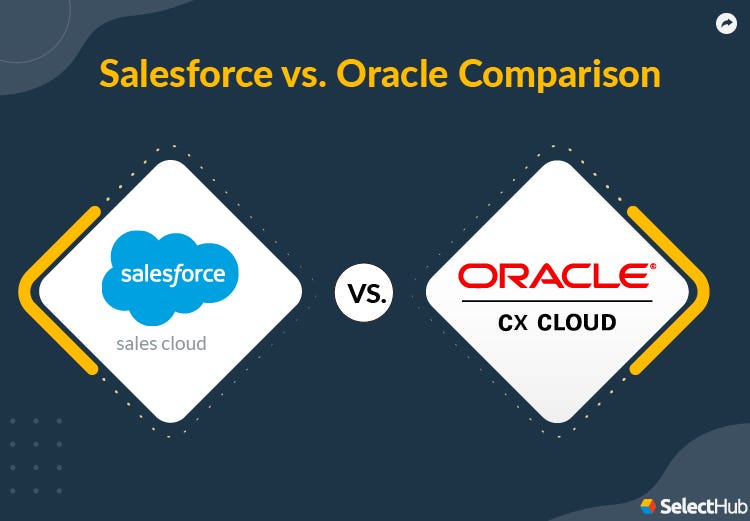 Salesforce vs. Oracle Comparison

salesforce

sales cloud

VS.

ORACLE®

CX CLOUD

SelectHub